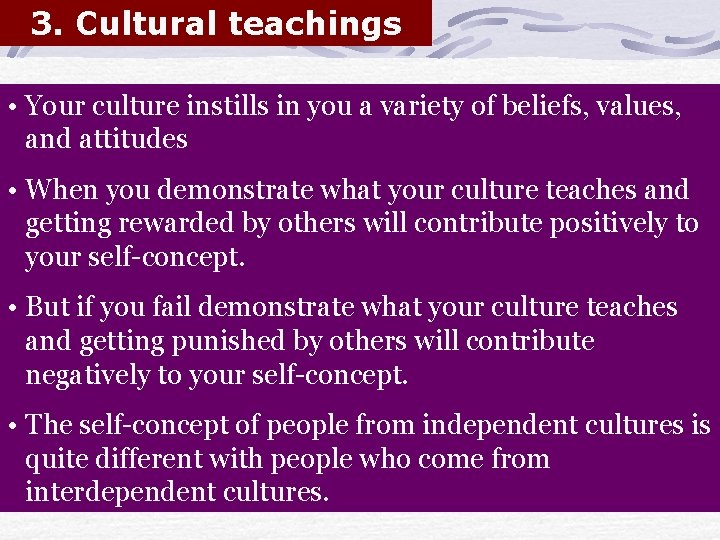 3. Cultural teachings

• Your culture instills in you a variety of beliefs, values, and attitudes

• When you demonstrate what your culture teaches and getting rewarded by others will contribute positively to your self-concept.

• But if you fail demonstrate what your culture teaches and getting punished by others will contribute negatively to your self-concept.

• The self-concept of people from independent cultures is quite different with people who come from interdependent cultures.